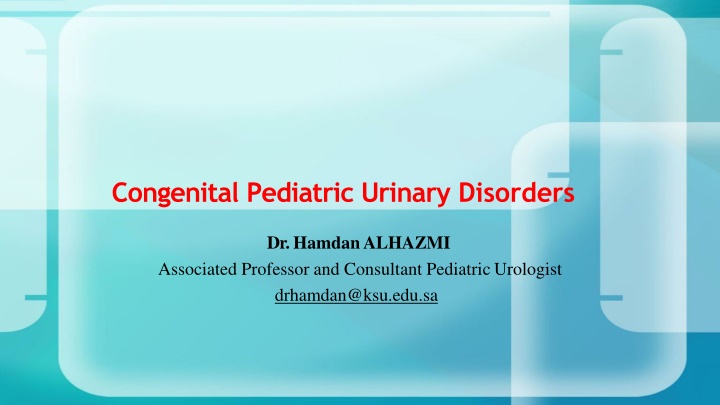 Congenital Pediatric Urinary Disorders

Dr. Hamdan ALHAZMI
Associated Professor and Consultant Pediatric Urologist
drhamdan@ksu.edu.sa